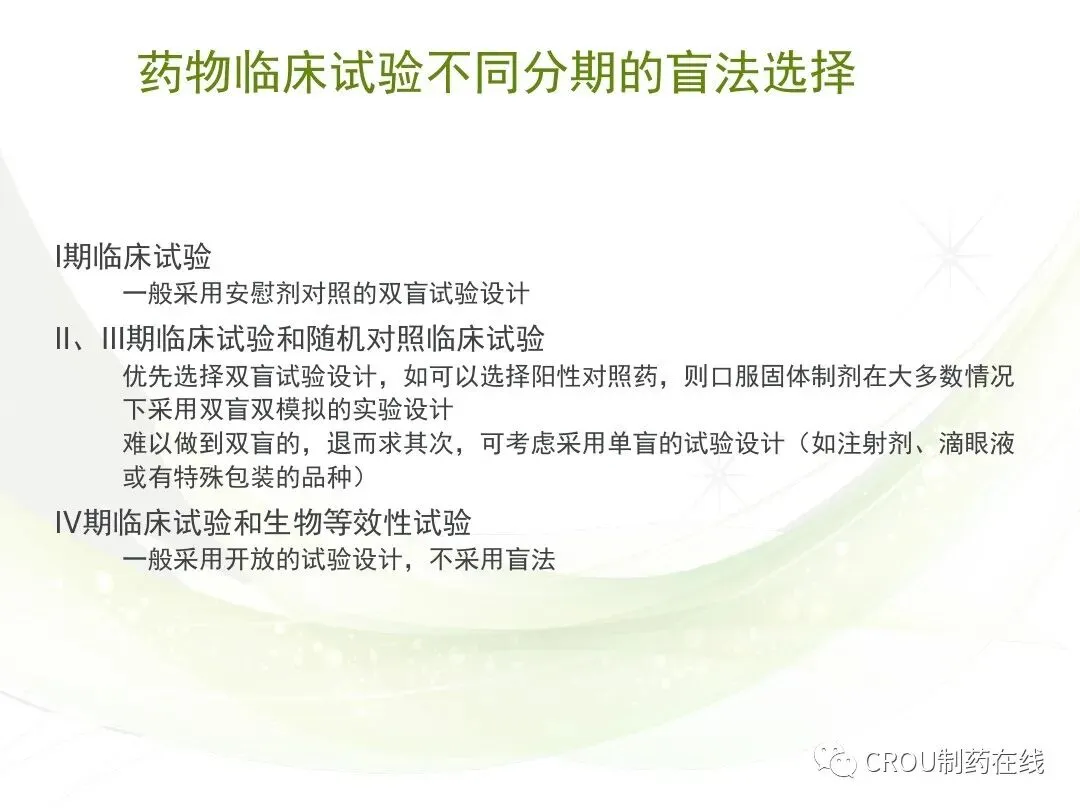 药物临床试验不同分期的盲法选择

I期临床试验

一般采用安慰剂对照的双盲试验设计

II、III期临床试验和随机对照临床试验

优先选择双盲试验设计，如可以选择阳性对照药，则口服固体制剂在大多数情况下采用双盲双模拟的实验设计

难以做到双盲的，退而求其次，可考虑采用单盲的试验设计（如注射剂、滴眼液或有特殊包装的品种）

IV期临床试验和生物等效性试验

一般采用开放的试验设计，不采用盲法

CROU制药在线